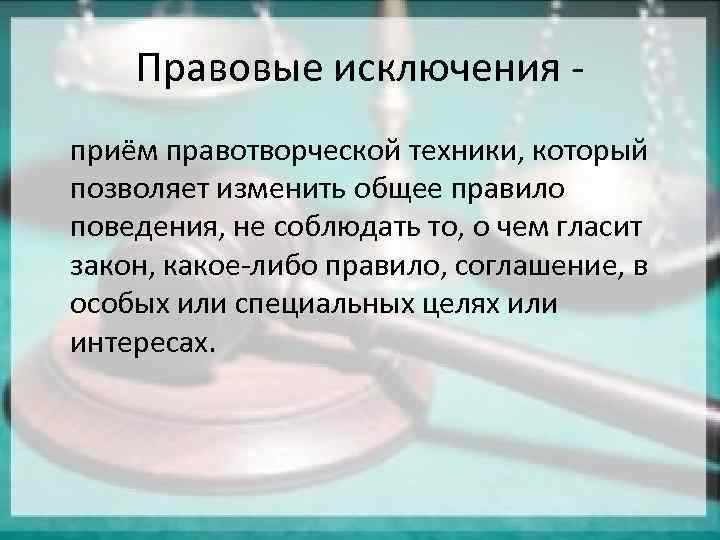 Правовые исключения -

приём правотворческой техники, который позволяет изменить общее правило поведения, не соблюдать то, о чем гласит закон, какое-либо правило, соглашение, в особых или специальных целях или интересах.